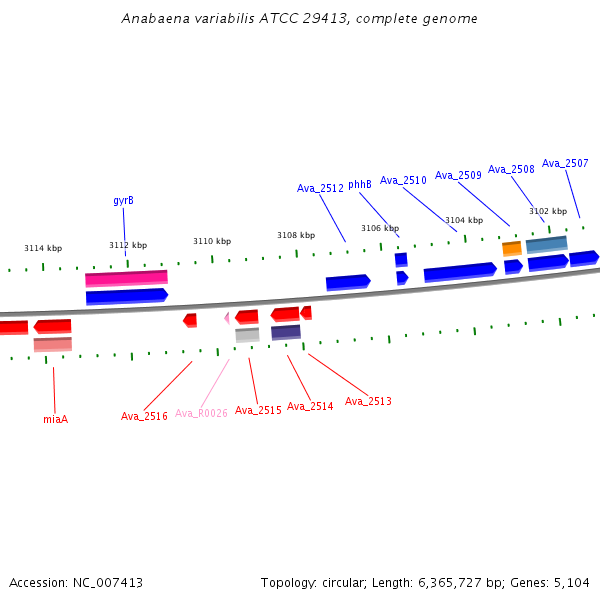 Anabaena variabilis ATCC 29413, complete genome

gyrB
Ava_2512
phhB
Ava_2510
Ava_2509
Ava_2508
Ava_2507

3114 kbp
3112 kbp
3110 kbp
3108 kbp
3106 kbp
3104 kbp
3102 kbp

miaA
Ava_2516
Ava_R0026
Ava_2515
Ava_2514
Ava_2513

Accession: NC_007413
Topology: circular; Length: 6,365,727 bp; Genes: 5,104